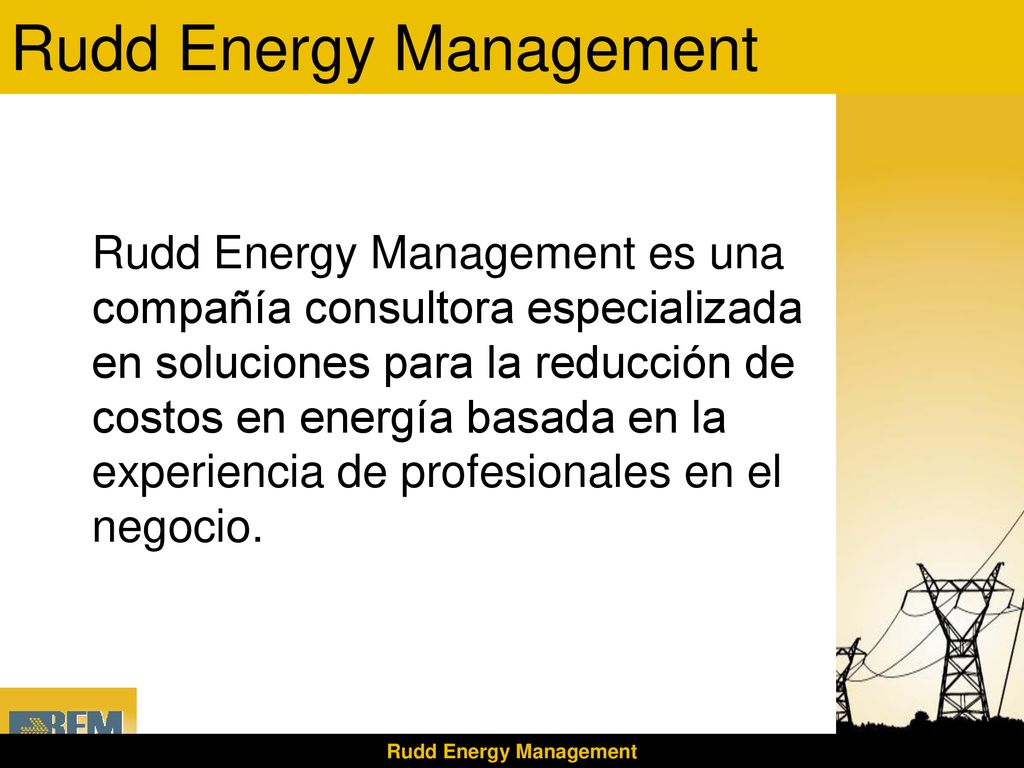 Rudd Energy Management

Rudd Energy Management es una compañía consultora especializada en soluciones para la reducción de costos en energía basada en la experiencia de profesionales en el negocio.

REM

Rudd Energy Management